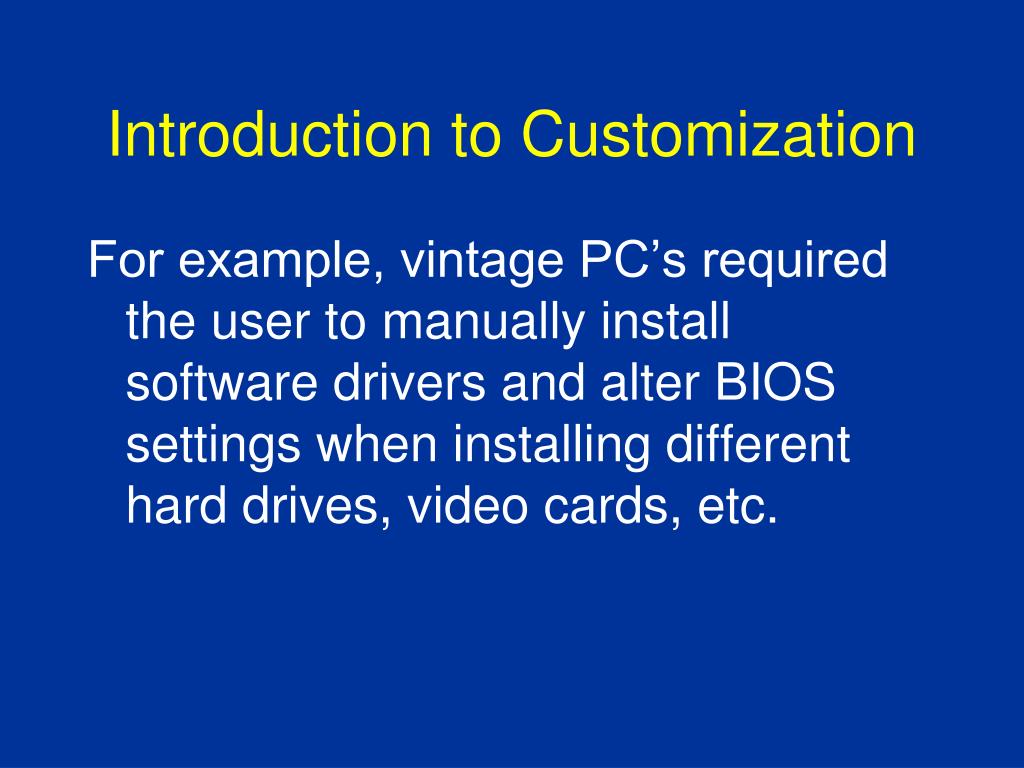 Introduction to Customization

For example, vintage PC’s required the user to manually install software drivers and alter BIOS settings when installing different hard drives, video cards, etc.